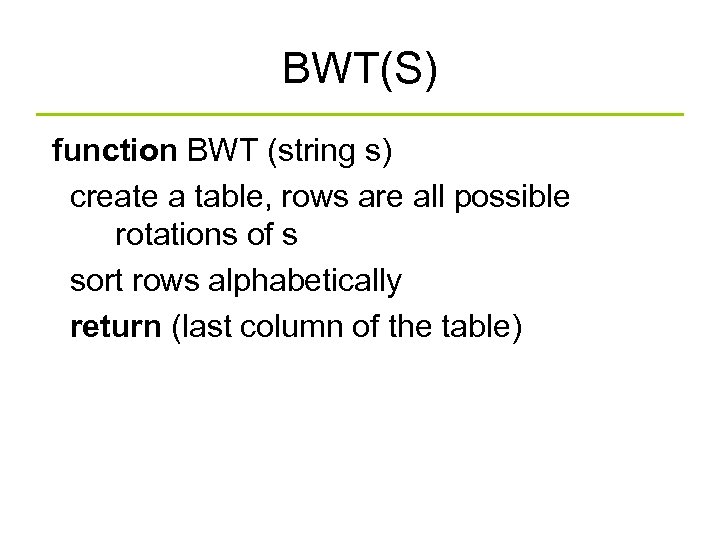 BWT(S)

function BWT (string s)
create a table, rows are all possible rotations of s
sort rows alphabetically
return (last column of the table)